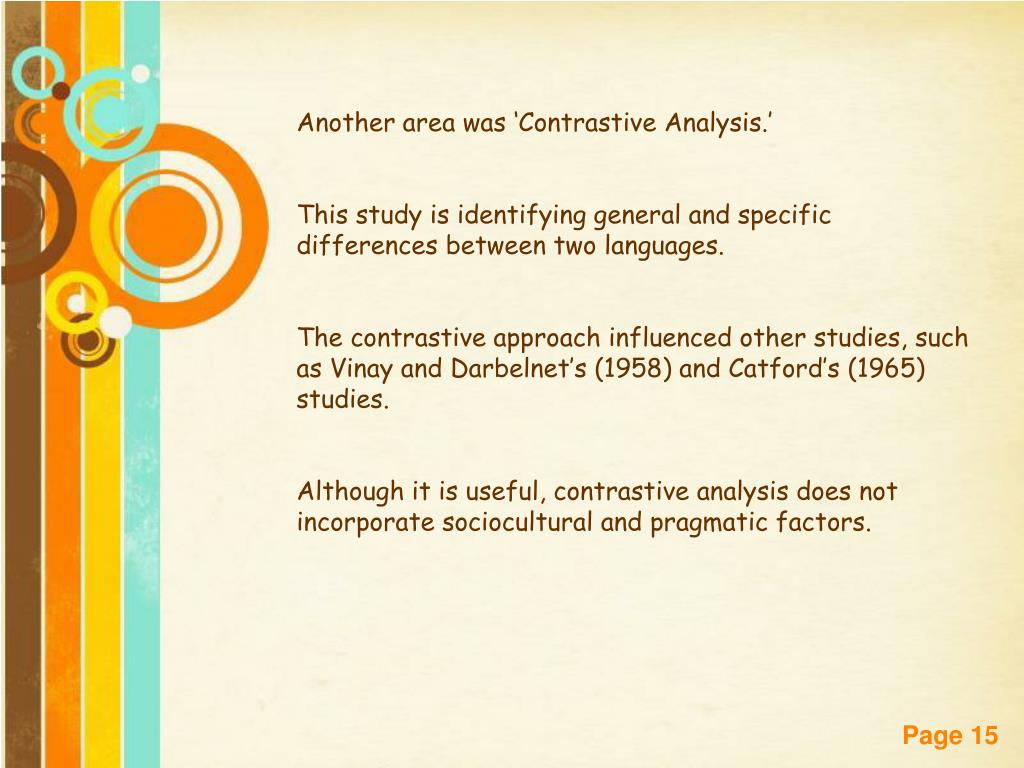 Another area was ‘Contrastive Analysis.’

This study is identifying general and specific differences between two languages.

The contrastive approach influenced other studies, such as Vinay and Darbelnet’s (1958) and Catford’s (1965) studies.

Although it is useful, contrastive analysis does not incorporate sociocultural and pragmatic factors.

Page 15